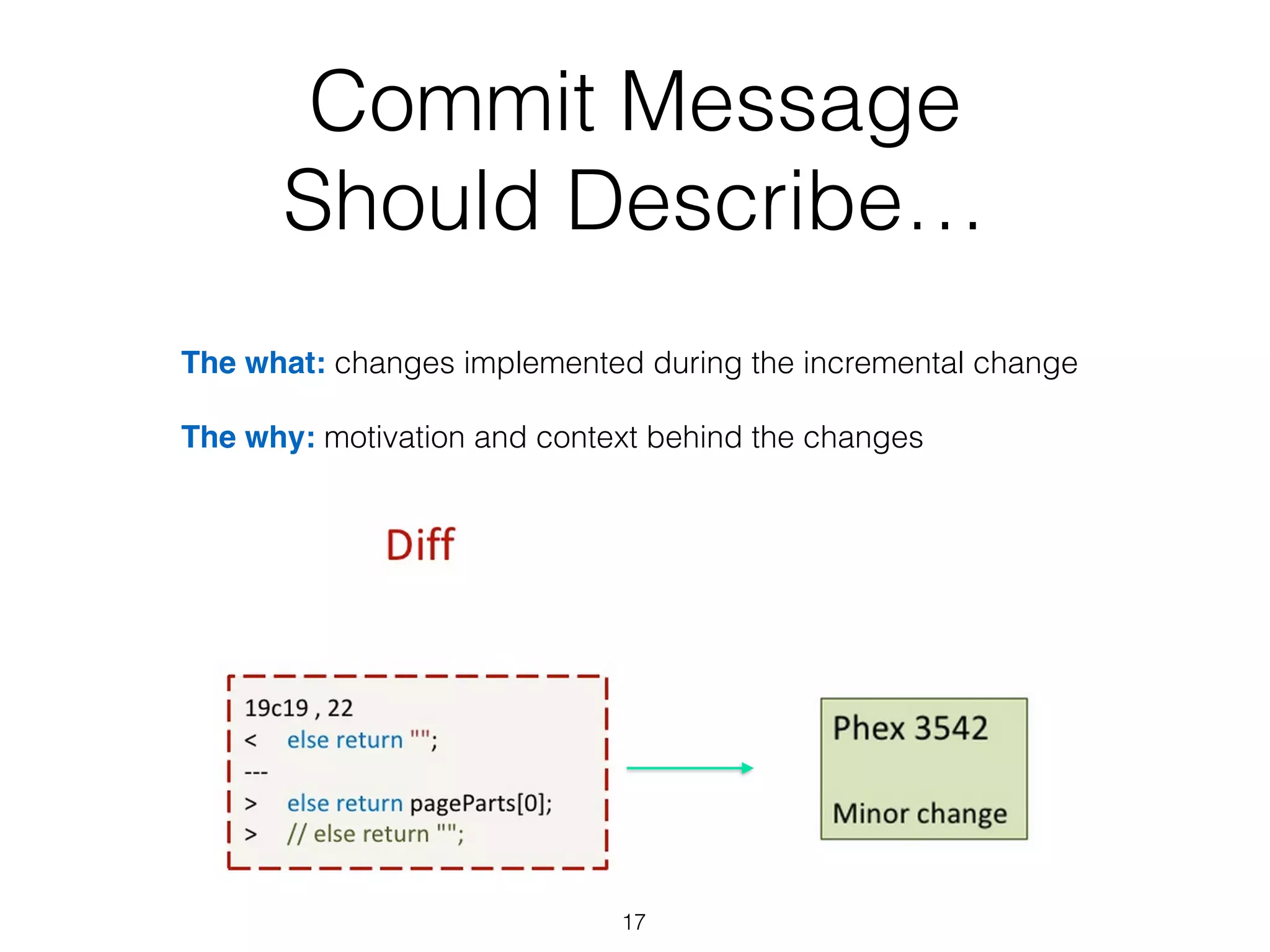 Commit Message Should Describe…

The what: changes implemented during the incremental change

The why: motivation and context behind the changes

Diff

19c19 , 22
<    else return "";
---
>    else return pageParts[0];
>    // else return "";

Phex 3542

Minor change

17